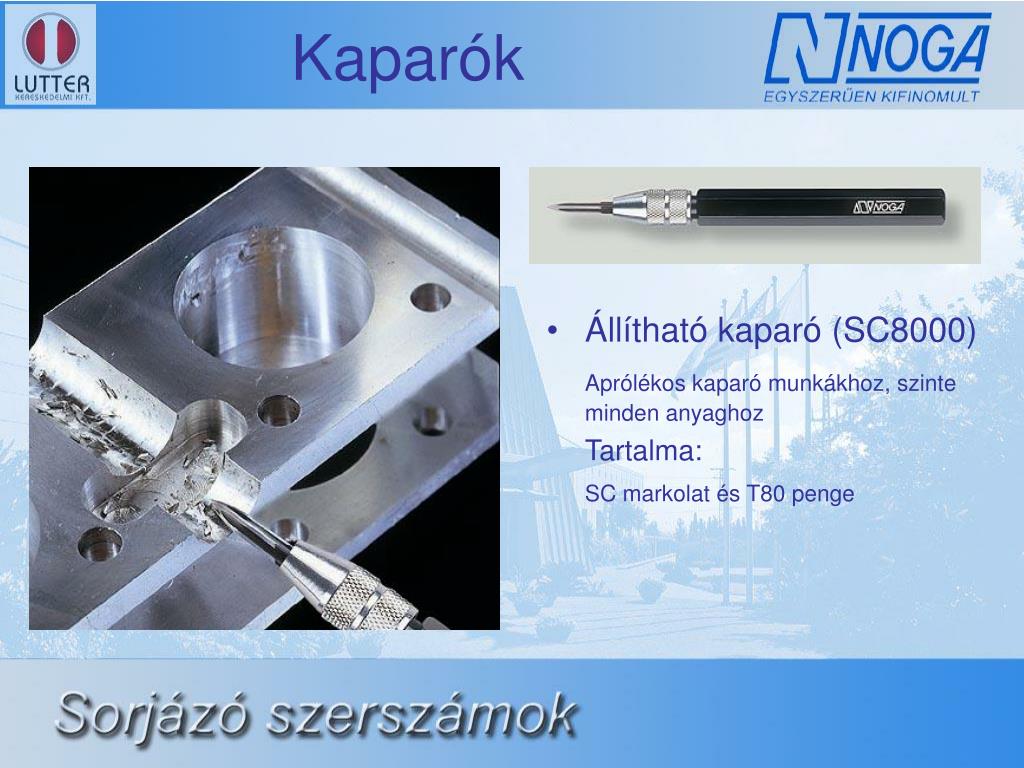 LUTTER
KERESKEDELMI KFT.

Kaparók

NOGA
EGYSZERÜEN KIFINOMULT

NOGA

• Állítható kaparó (SC8000)

Aprólékos kaparó munkákhoz, szinte minden anyaghoz

Tartalma:

SC markolat és T80 penge

Sorjázó szerszámok